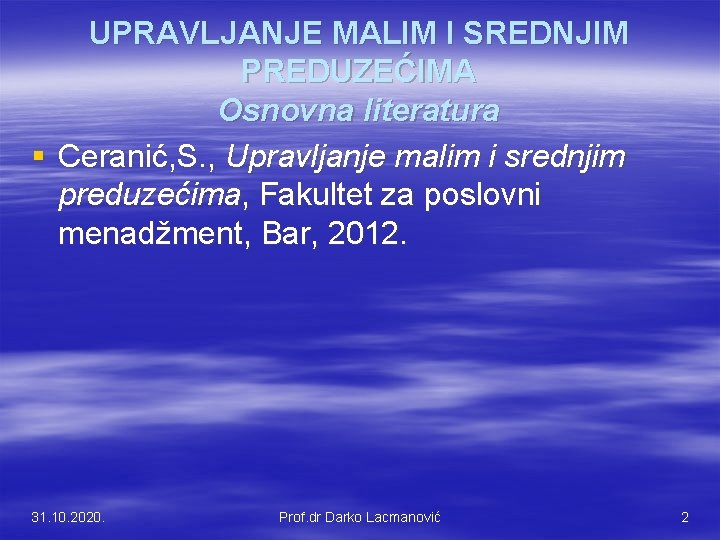 UPRAVLJANJE MALIM I SREDNJIM PREDUZEĆIMA
Osnovna literatura

▪ Ceranić,S., Upravljanje malim i srednjim preduzećima, Fakultet za poslovni menadžment, Bar, 2012.

31.10.2020.
Prof.dr Darko Lacmanović
2